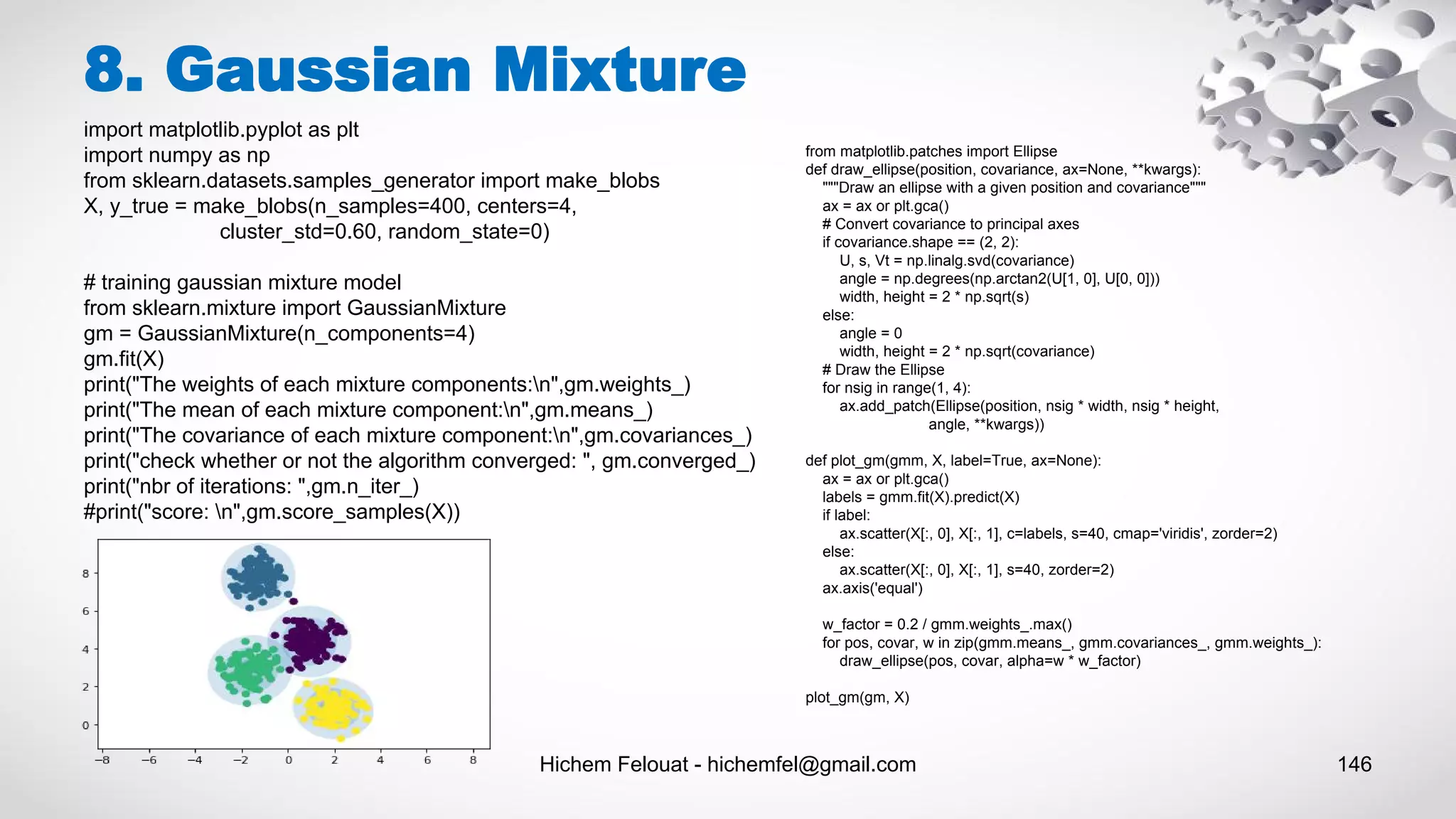 8. Gaussian Mixture

import matplotlib.pyplot as plt
import numpy as np
from sklearn.datasets.samples_generator import make_blobs
X, y_true = make_blobs(n_samples=400, centers=4,
cluster_std=0.60, random_state=0)

# training gaussian mixture model
from sklearn.mixture import GaussianMixture
gm = GaussianMixture(n_components=4)
gm.fit(X)
print("The weights of each mixture components:\n",gm.weights_)
print("The mean of each mixture component:\n",gm.means_)
print("The covariance of each mixture component:\n",gm.covariances_)
print("check whether or not the algorithm converged: ", gm.converged_)
print("nbr of iterations: ",gm.n_iter_)
#print("score: \n",gm.score_samples(X))

8
6
4
2
0
−8 −6 −4 −2 0 2 4 6 8

from matplotlib.patches import Ellipse
def draw_ellipse(position, covariance, ax=None, **kwargs):
"""Draw an ellipse with a given position and covariance"""
ax = ax or plt.gca()
# Convert covariance to principal axes
if covariance.shape == (2, 2):
U, s, Vt = np.linalg.svd(covariance)
angle = np.degrees(np.arctan2(U[1, 0], U[0, 0]))
width, height = 2 * np.sqrt(s)
else:
angle = 0
width, height = 2 * np.sqrt(covariance)
# Draw the Ellipse
for nsig in range(1, 4):
ax.add_patch(Ellipse(position, nsig * width, nsig * height,
angle, **kwargs))

def plot_gm(gmm, X, label=True, ax=None):
ax = ax or plt.gca()
labels = gmm.fit(X).predict(X)
if label:
ax.scatter(X[:, 0], X[:, 1], c=labels, s=40, cmap='viridis', zorder=2)
else:
ax.scatter(X[:, 0], X[:, 1], s=40, zorder=2)
ax.axis('equal')

w_factor = 0.2 / gmm.weights_.max()
for pos, covar, w in zip(gmm.means_, gmm.covariances_, gmm.weights_):
draw_ellipse(pos, covar, alpha=w * w_factor)

plot_gm(gm, X)

Hichem Felouat - hichemfel@gmail.com

146